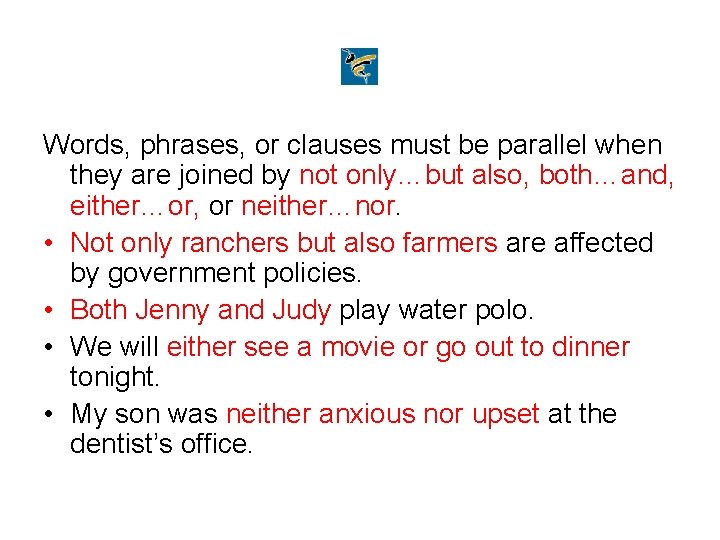 Words, phrases, or clauses must be parallel when they are joined by not only…but also, both…and, either…or, or neither…nor.

• Not only ranchers but also farmers are affected by government policies.

• Both Jenny and Judy play water polo.

• We will either see a movie or go out to dinner tonight.

• My son was neither anxious nor upset at the dentist's office.